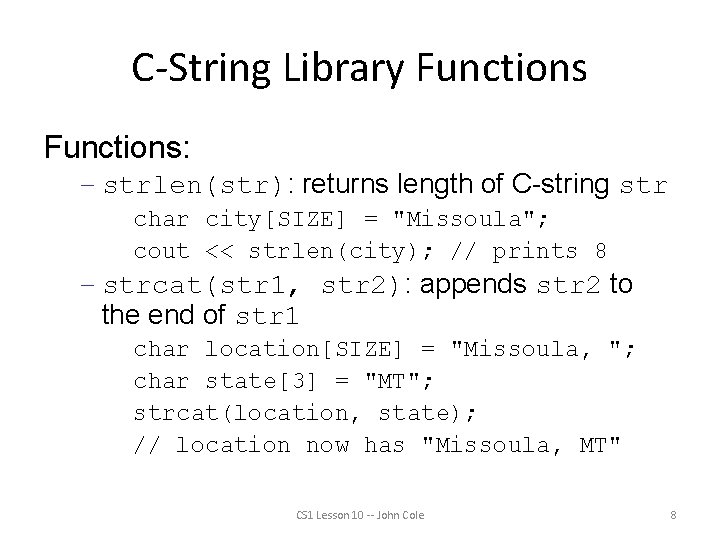 C-String Library Functions

Functions:

– strlen(str): returns length of C-string str

char city[SIZE] = "Missoula";
cout << strlen(city); // prints 8

– strcat(str1, str2): appends str2 to the end of str1

char location[SIZE] = "Missoula, ";
char state[3] = "MT";
strcat(location, state);
// location now has "Missoula, MT"

CS1 Lesson 10 -- John Cole

8